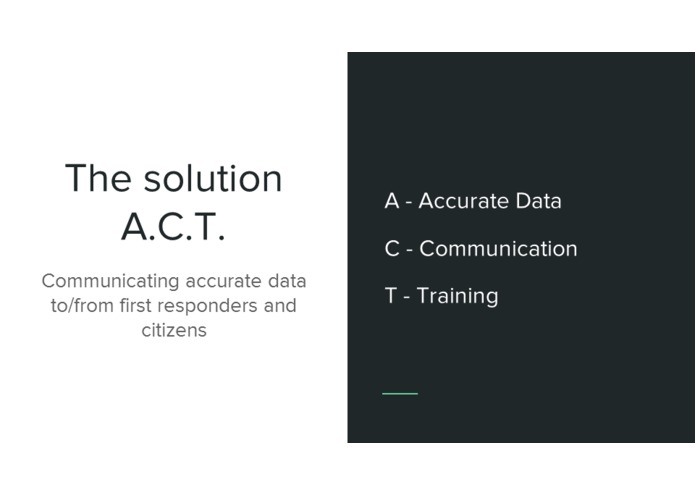 The solution
A.C.T.

Communicating accurate data to/from first responders and citizens

A - Accurate Data

C - Communication

T - Training